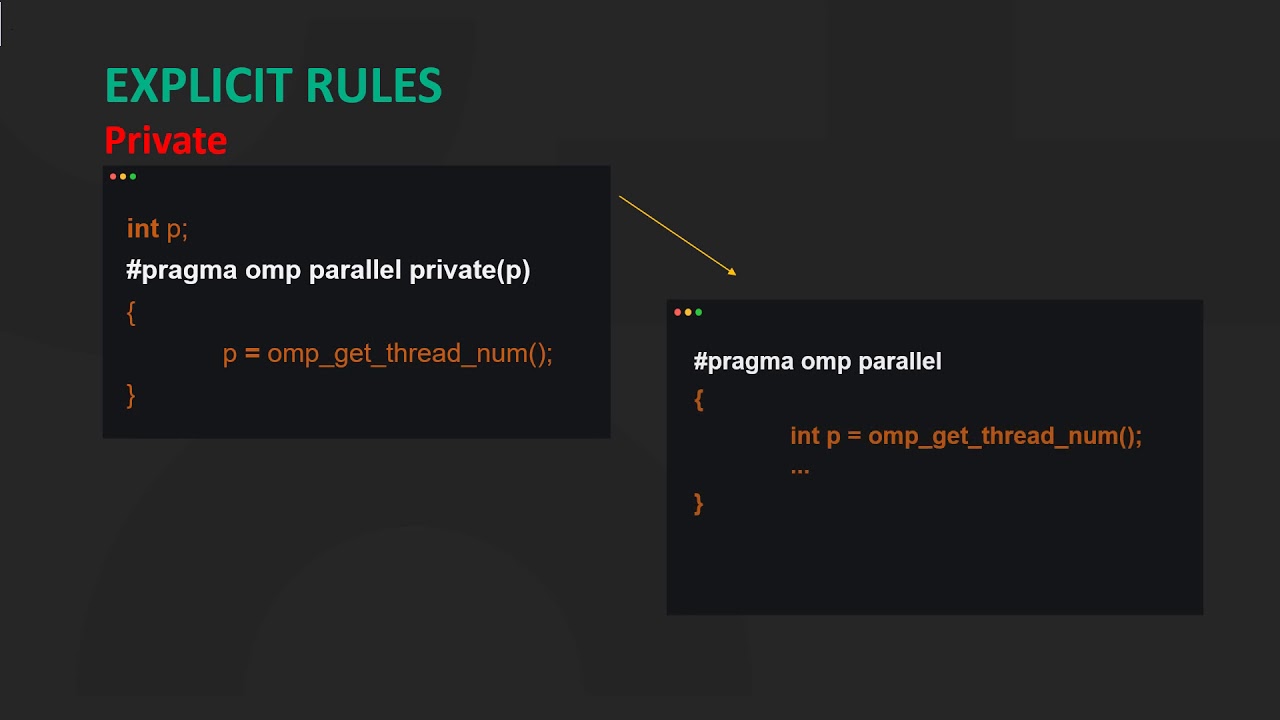 EXPLICIT RULES
Private

int p;
#pragma omp parallel private(p)
{
p = omp_get_thread_num();
}

#pragma omp parallel
{
int p = omp_get_thread_num();
...
}